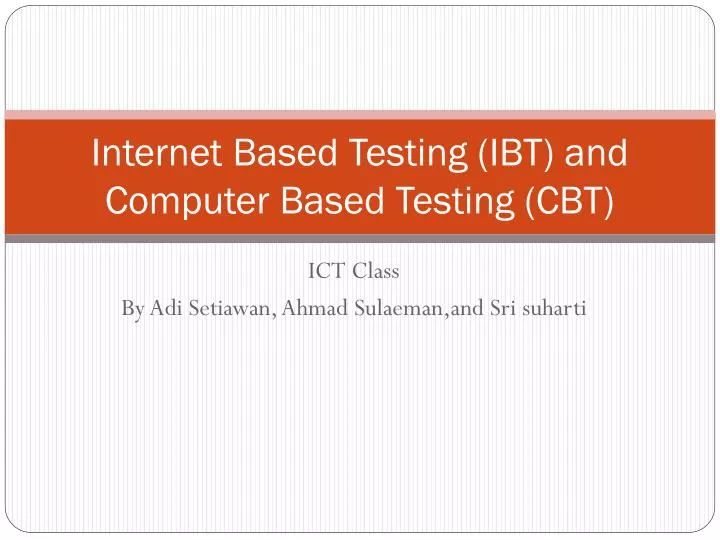 Internet Based Testing (IBT) and Computer Based Testing (CBT)

ICT Class

By Adi Setiawan, Ahmad Sulaeman,and Sri suharti